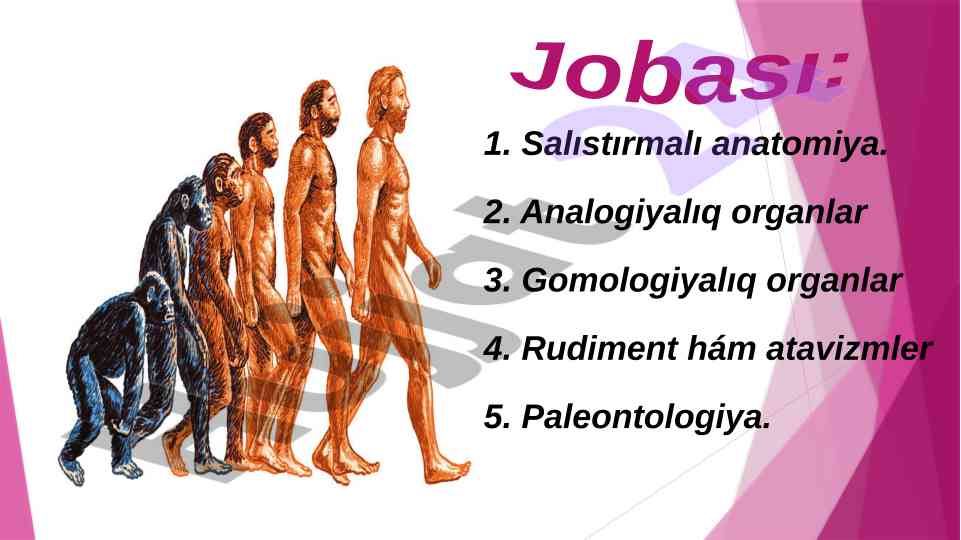 Jobası:

1. Salıstırmalı anatomiya.

2. Analogiyalıq organlar

3. Gomologiyalıq organlar

4. Rudiment hám atavizmler

5. Paleontologiya.